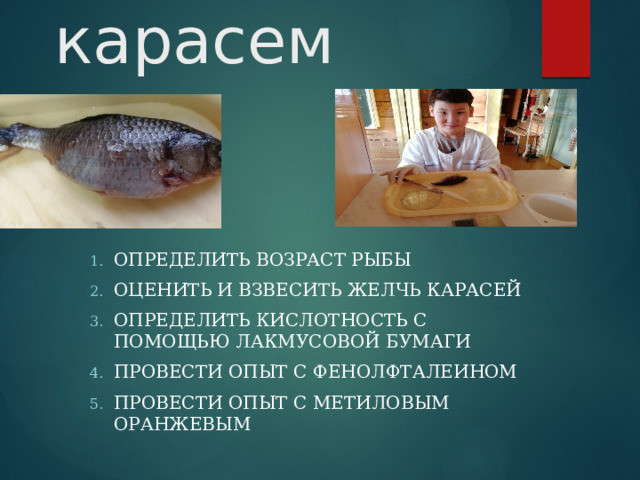 карасем

1. ОПРЕДЕЛИТЬ ВОЗРАСТ РЫБЫ
2. ОЦЕНИТЬ И ВЗВЕСИТЬ ЖЕЛЧЬ КАРАСЕЙ
3. ОПРЕДЕЛИТЬ КИСЛОТНОСТЬ С ПОМОЩЬЮ ЛАКМУСОВОЙ БУМАГИ
4. ПРОВЕСТИ ОПЫТ С ФЕНОЛФТАЛЕИНОМ
5. ПРОВЕСТИ ОПЫТ С МЕТИЛОВЫМ ОРАНЖЕВЫМ